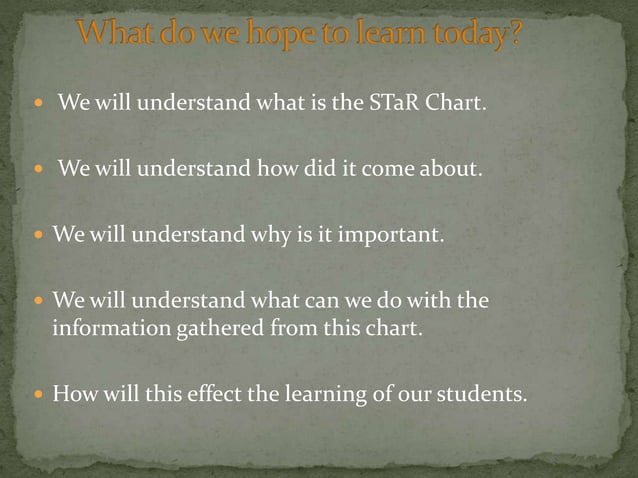 What do we hope to learn today?

- We will understand what is the STaR Chart.

- We will understand how did it come about.

- We will understand why is it important.

- We will understand what can we do with the information gathered from this chart.

- How will this effect the learning of our students.